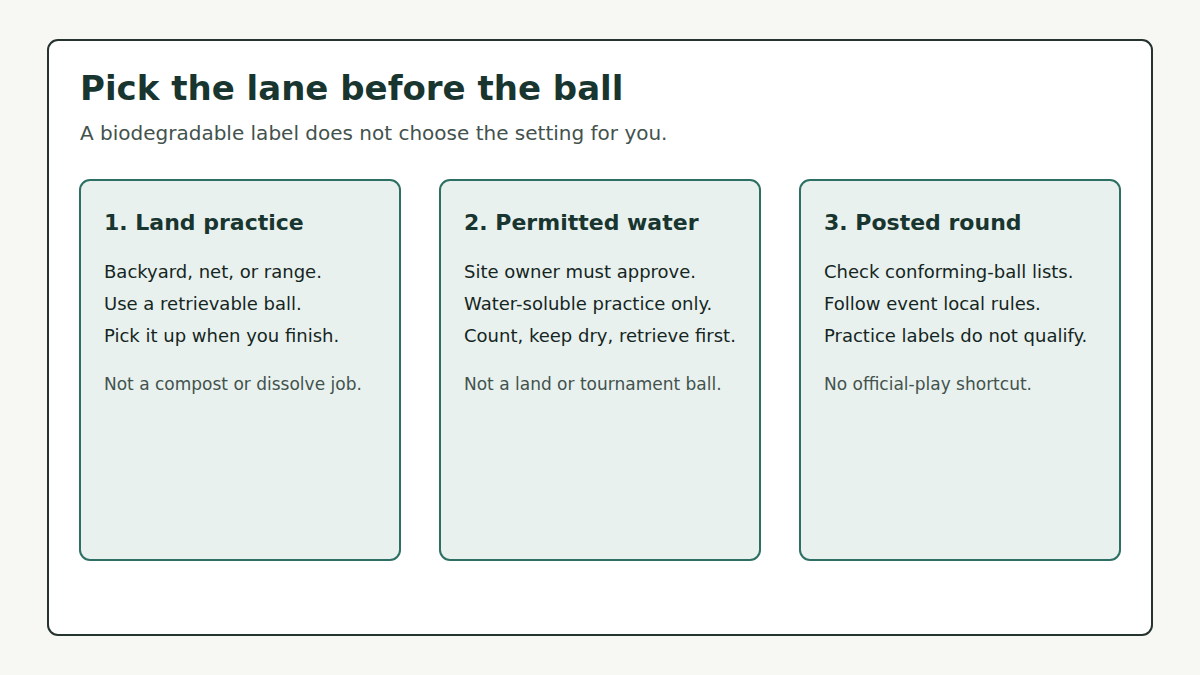 Pick the lane before the ball

A biodegradable label does not choose the setting for you.

1. Land practice

Backyard, net, or range.
Use a retrievable ball.
Pick it up when you finish.

Not a compost or dissolve job.

2. Permitted water

Site owner must approve.
Water-soluble practice only.
Count, keep dry, retrieve first.

Not a land or tournament ball.

3. Posted round

Check conforming-ball lists.
Follow event local rules.
Practice labels do not qualify.

No official-play shortcut.